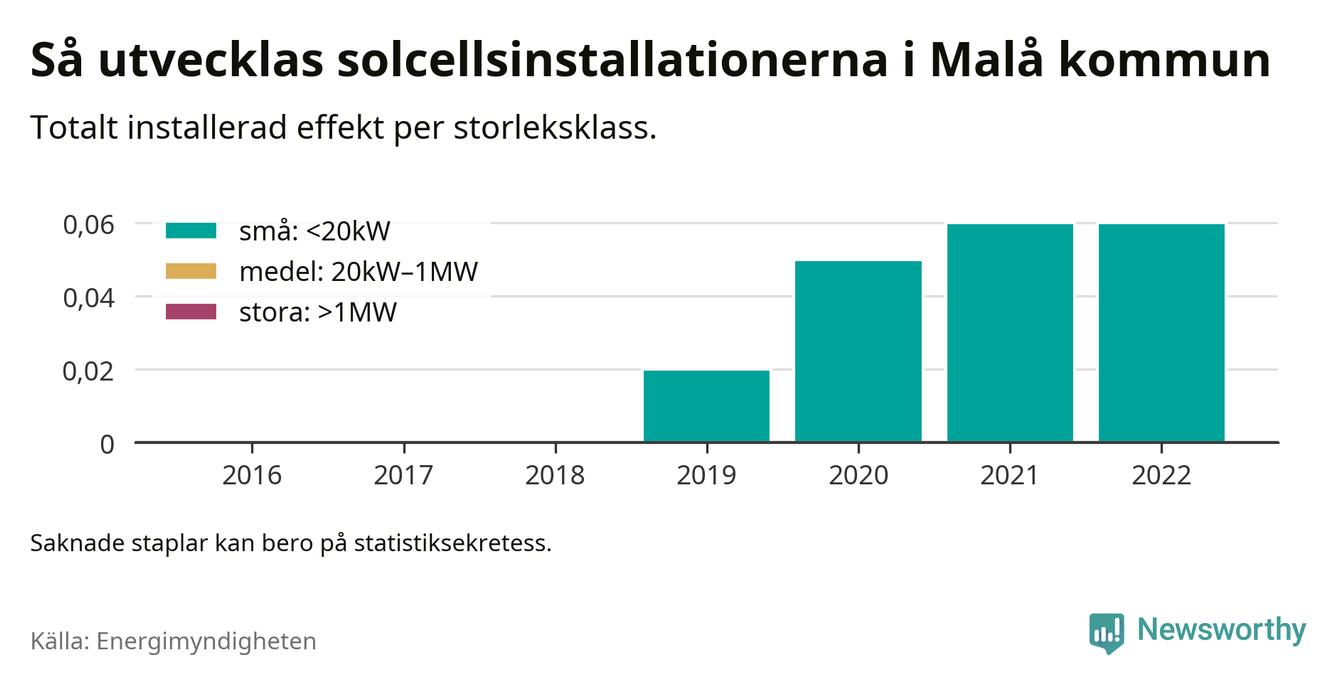 Så utvecklas solcellsinstallationerna i Malå kommun

Totalt installerad effekt per storleksklass.

små: <20kW
medel: 20kW–1MW
stora: >1MW

0,06
0,04
0,02
0

2016
2017
2018
2019
2020
2021
2022

Saknade staplar kan bero på statistiksekretess.

Källa: Energimyndigheten

Newsworthy